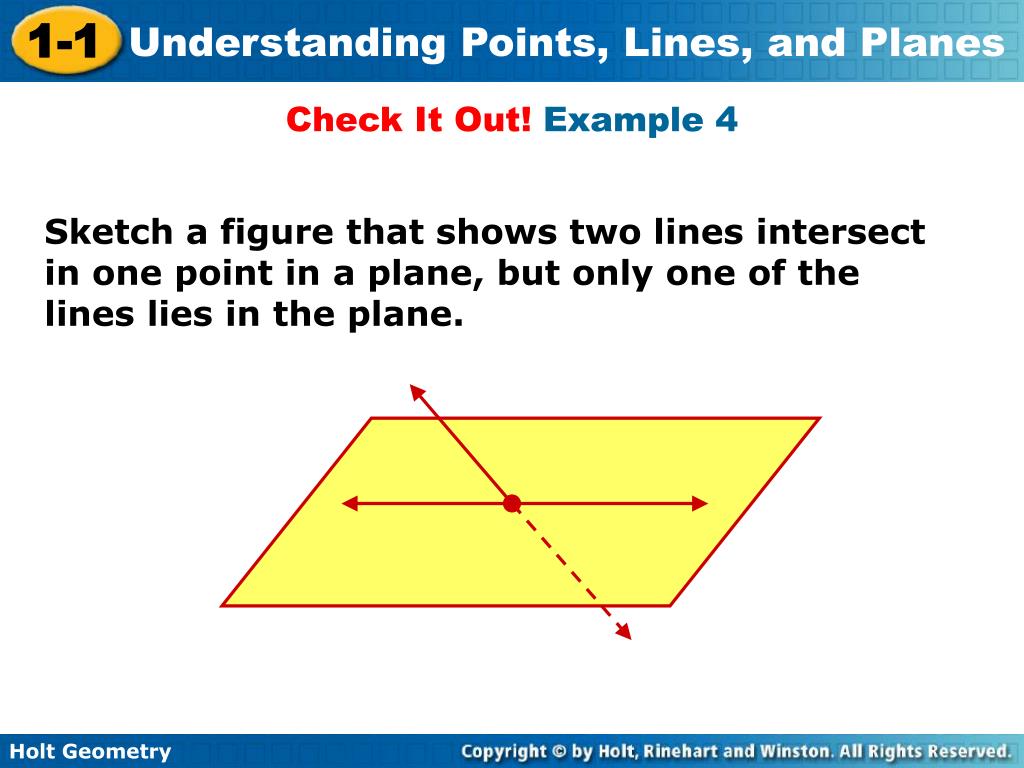 1-1 Understanding Points, Lines, and Planes

Check It Out! Example 4

Sketch a figure that shows two lines intersect in one point in a plane, but only one of the lines lies in the plane.

Holt Geometry

Copyright © by Holt, Rinehart and Winston. All Rights Reserved.